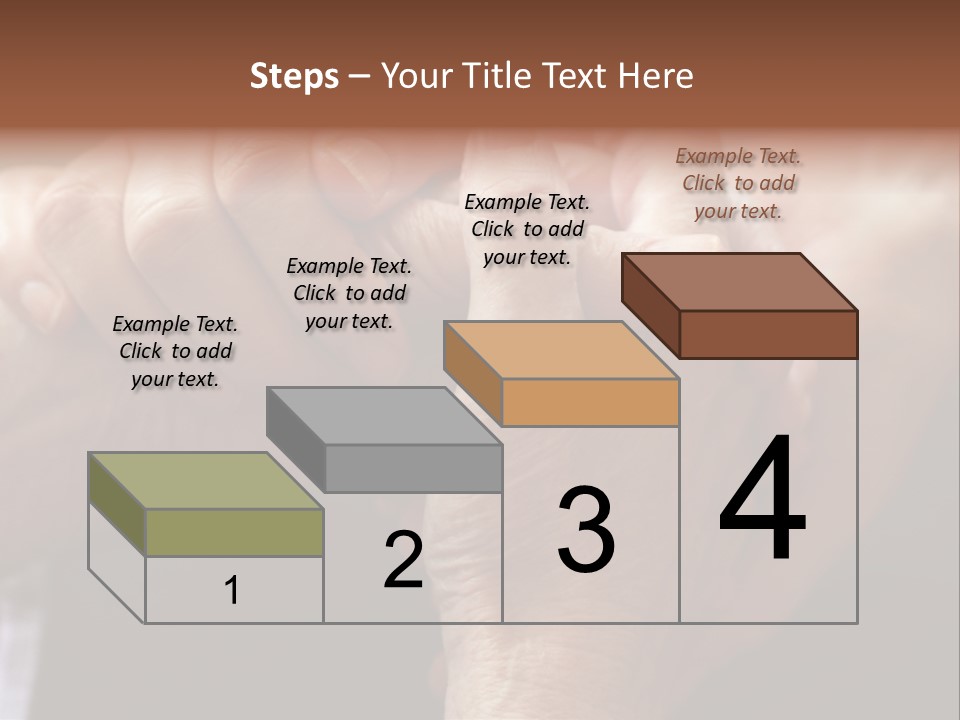 Steps – Your Title Text Here

Example Text. Click to add your text.

Example Text. Click to add your text.

Example Text. Click to add your text.

Example Text. Click to add your text.

1

2

3

4